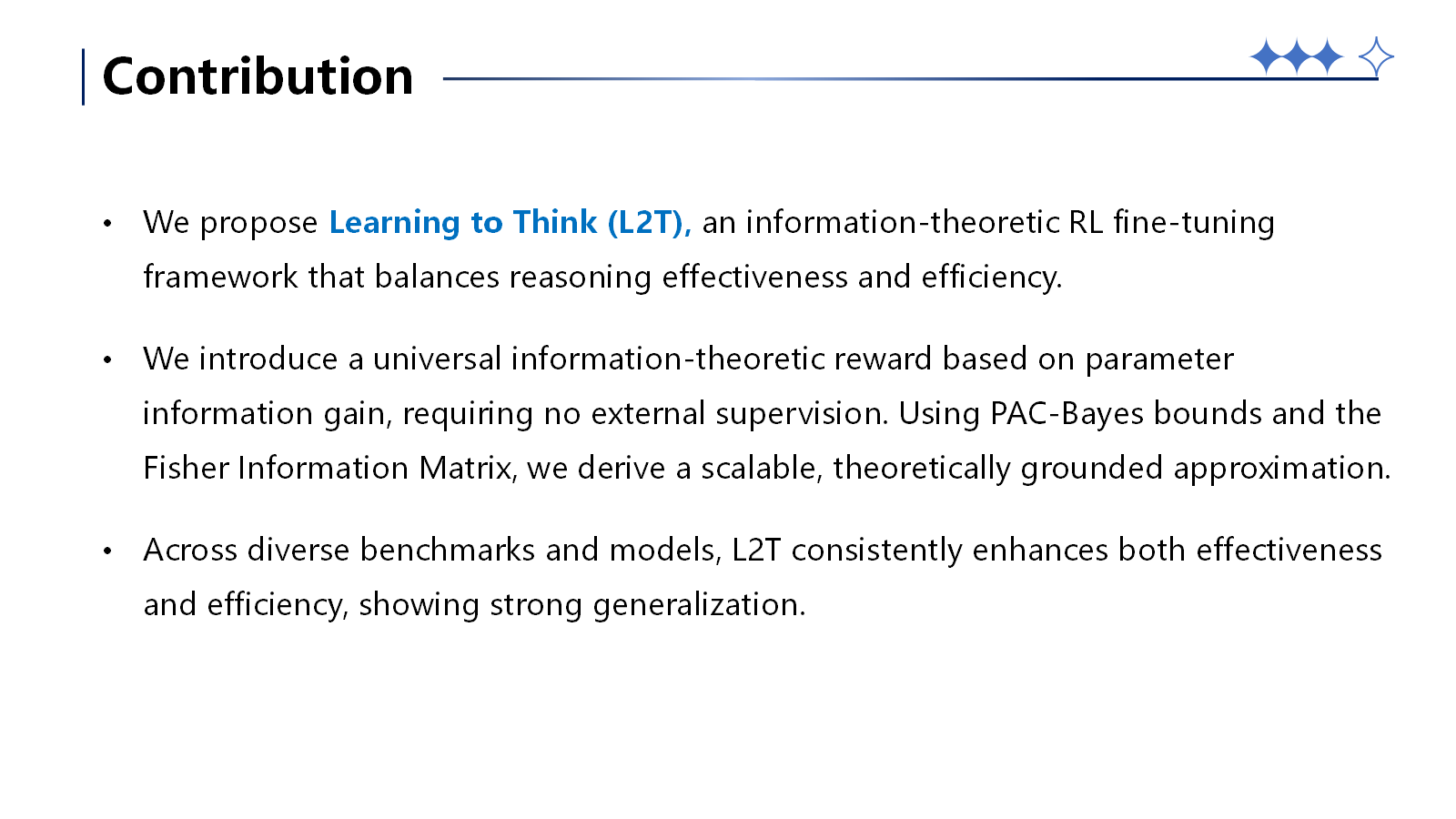 Contribution

• We propose Learning to Think (L2T), an information-theoretic RL fine-tuning framework that balances reasoning effectiveness and efficiency.

• We introduce a universal information-theoretic reward based on parameter information gain, requiring no external supervision. Using PAC-Bayes bounds and the Fisher Information Matrix, we derive a scalable, theoretically grounded approximation.

• Across diverse benchmarks and models, L2T consistently enhances both effectiveness and efficiency, showing strong generalization.